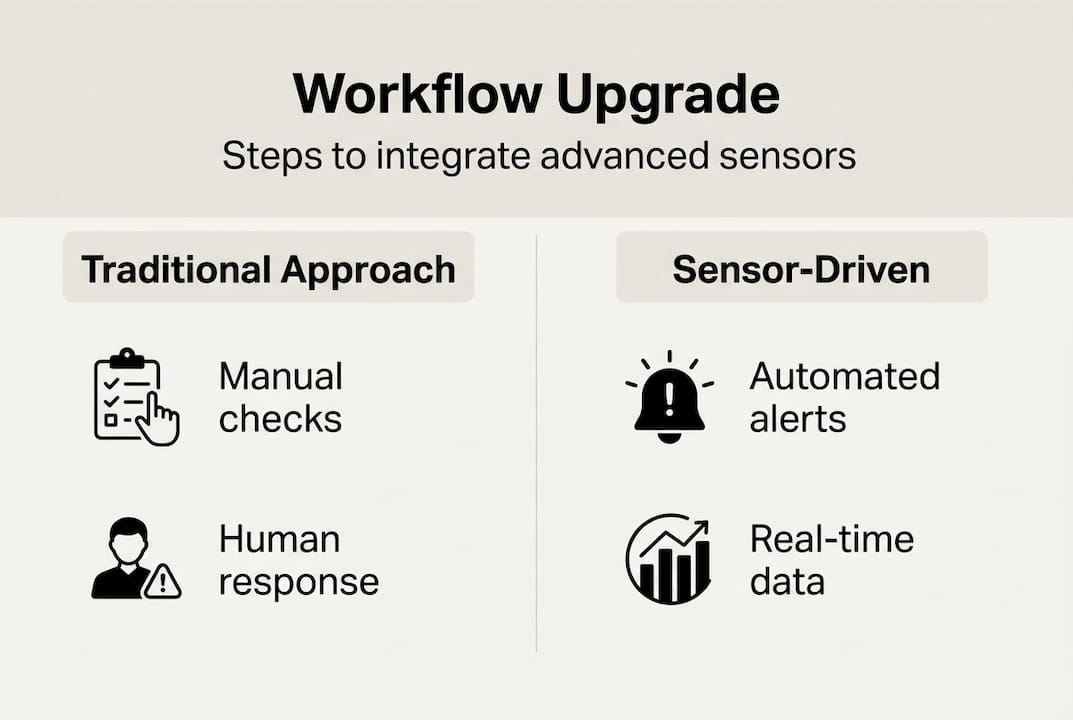 Workflow Upgrade
Steps to integrate advanced sensors

Traditional Approach

Manual checks

Human response

Sensor-Driven

Automated alerts

Real-time data